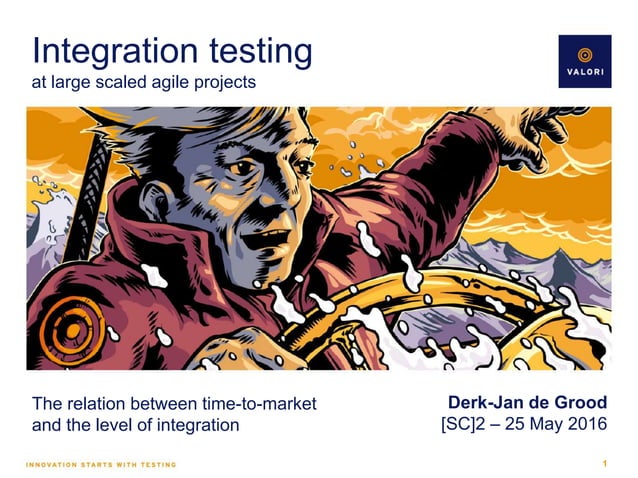 Integration testing
at large scaled agile projects

VALORI

The relation between time-to-market and the level of integration

Derk-Jan de Grood
[SC]2 – 25 May 2016

INNOVATION STARTS WITH TESTING

1